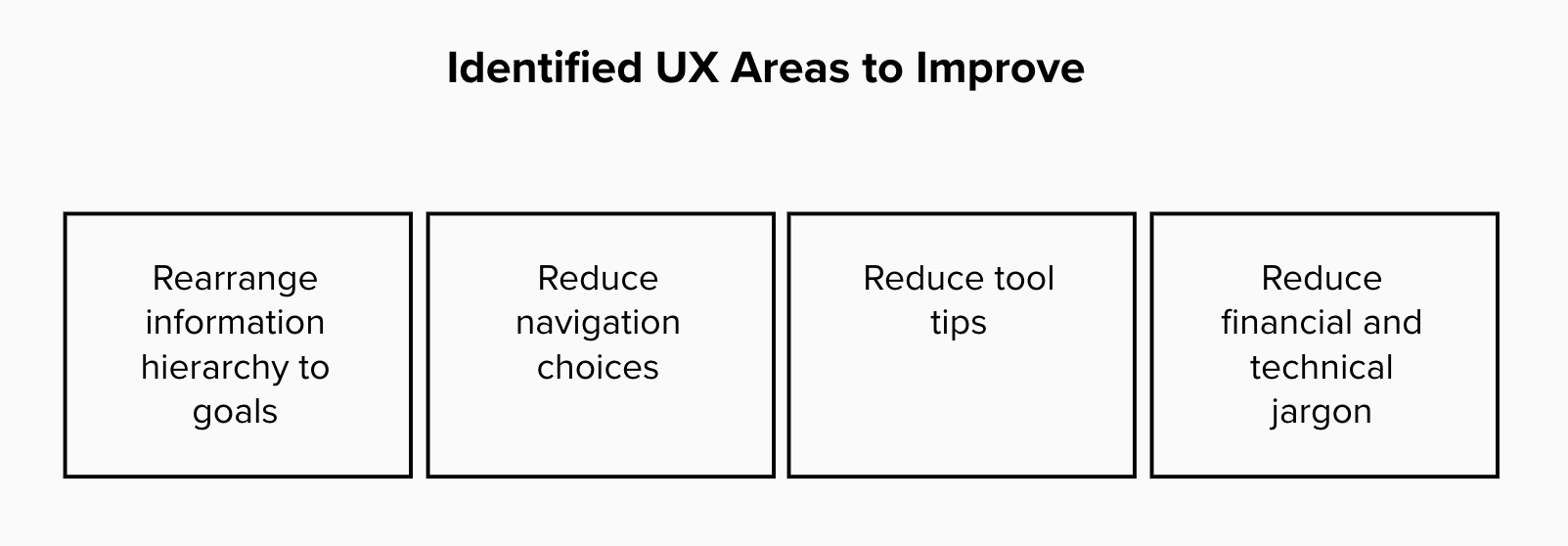 Identified UX Areas to Improve

Rearrange information hierarchy to goals

Reduce navigation choices

Reduce tool tips

Reduce financial and technical jargon